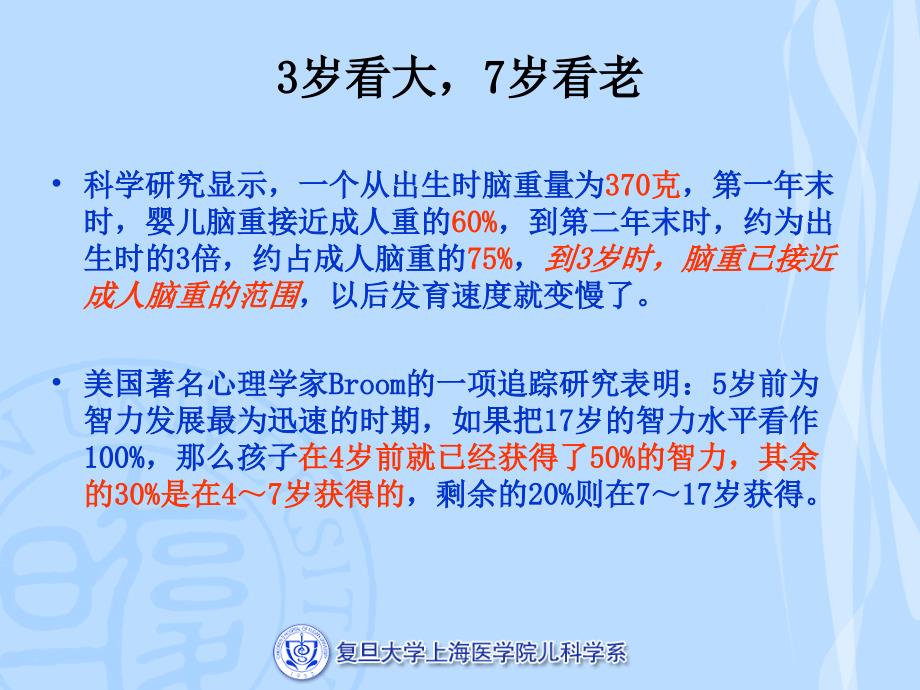 3岁看大，7岁看老

• 科学研究显示，一个从出生时脑重量为370克，第一年末时，婴儿脑重接近成人重的60%，到第二年末时，约为出生时的3倍，约占成人脑重的75%，到3岁时，脑重已接近成人脑重的范围，以后发育速度就变慢了。

• 美国著名心理学家Broom的一项追踪研究表明：5岁前为智力发展最为迅速的时期，如果把17岁的智力水平看作100%，那么孩子在4岁前就已经获得了50%的智力，其余的30%是在4～7岁获得的，剩余的20%则在7～17岁获得。

复旦大学上海医学院儿科学系